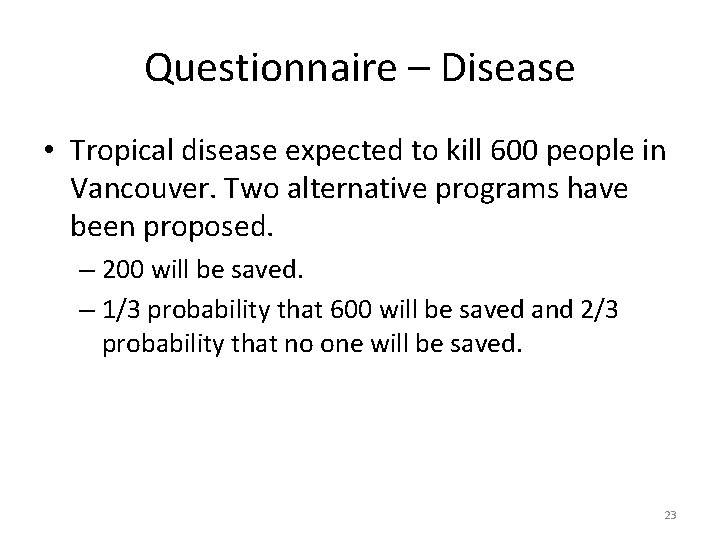 Questionnaire – Disease

• Tropical disease expected to kill 600 people in Vancouver. Two alternative programs have been proposed.

– 200 will be saved.

– 1/3 probability that 600 will be saved and 2/3 probability that no one will be saved.

23